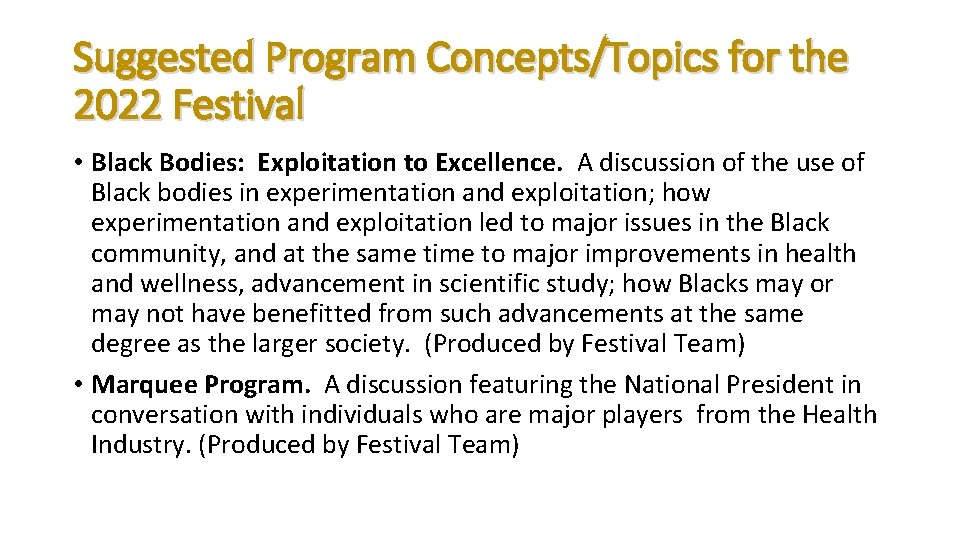 Suggested Program Concepts/Topics for the 2022 Festival

• Black Bodies: Exploitation to Excellence. A discussion of the use of Black bodies in experimentation and exploitation; how experimentation and exploitation led to major issues in the Black community, and at the same time to major improvements in health and wellness, advancement in scientific study; how Blacks may or may not have benefitted from such advancements at the same degree as the larger society. (Produced by Festival Team)

• Marquee Program. A discussion featuring the National President in conversation with individuals who are major players from the Health Industry. (Produced by Festival Team)